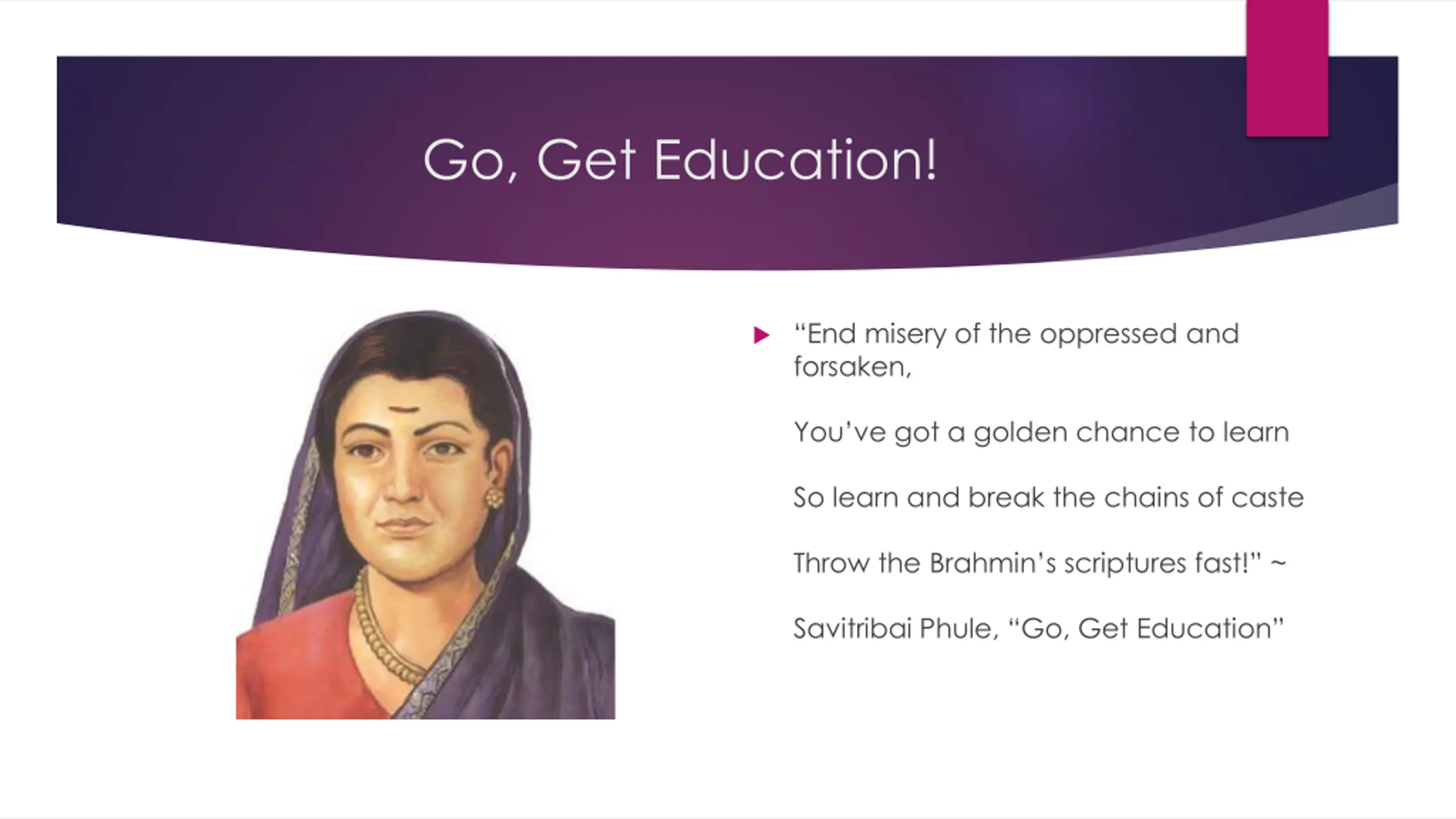 Go, Get Education!

“End misery of the oppressed and forsaken,

You’ve got a golden chance to learn

So learn and break the chains of caste

Throw the Brahmin’s scriptures fast!” ~

Savitribai Phule, “Go, Get Education”